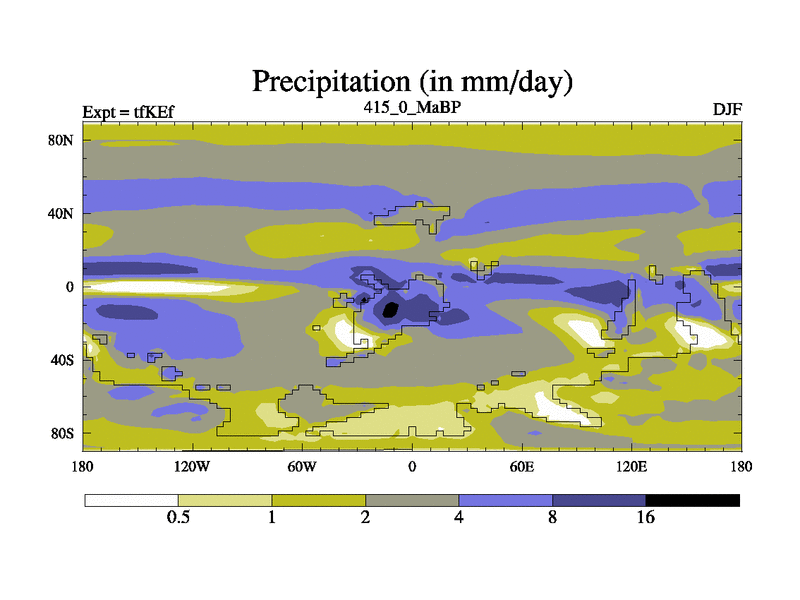 Precipitation (in mm/day)

Expt = tfKEf

415_0_MaBP

DJF

80N
40N
0
40S
80S

180
120W
60W
0
60E
120E
180

0.5
1
2
4
8
16